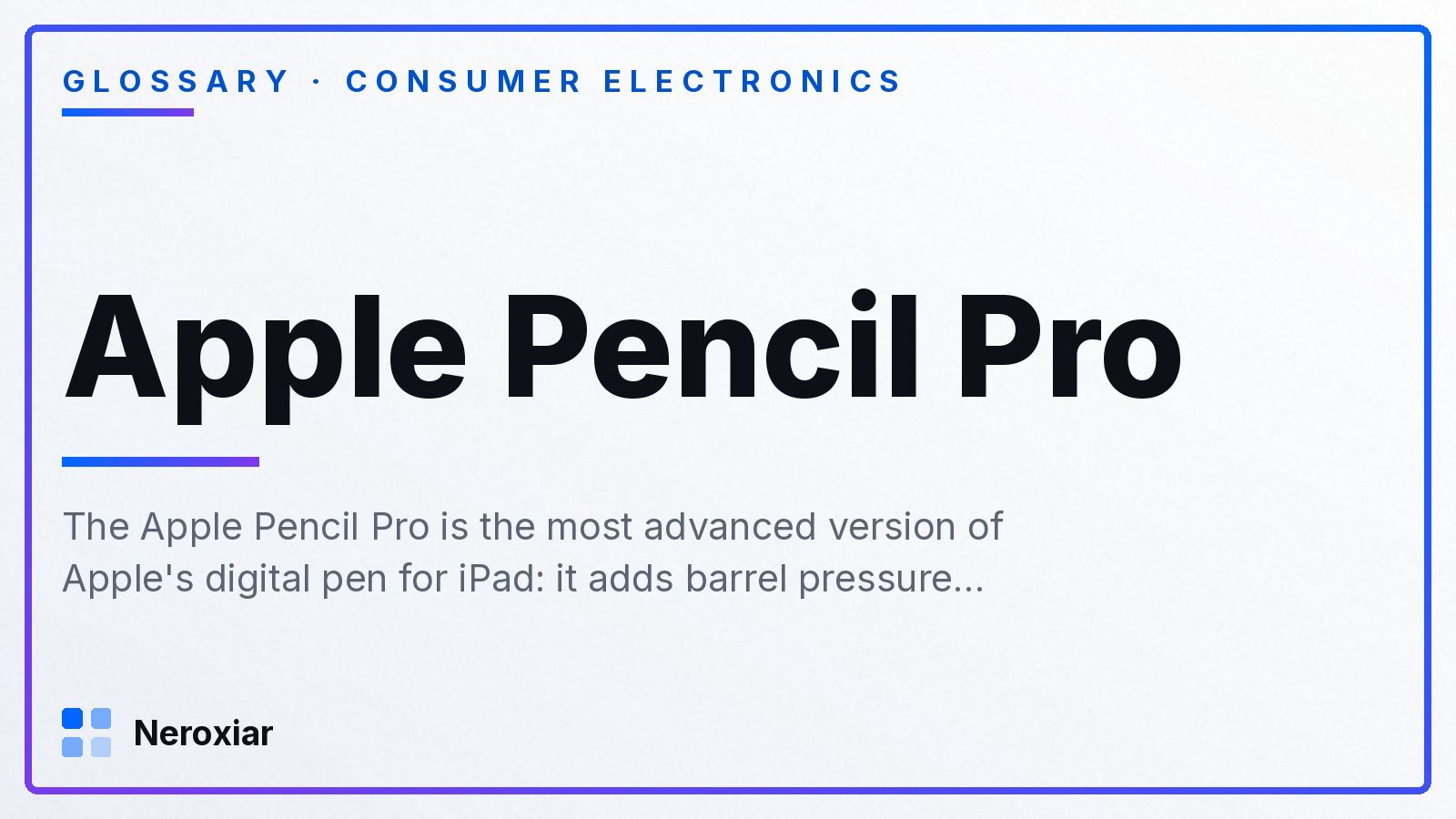 GLOSSARY · CONSUMER ELECTRONICS

Apple Pencil Pro

The Apple Pencil Pro is the most advanced version of Apple's digital pen for iPad: it adds barrel pressure...

Neroxiar